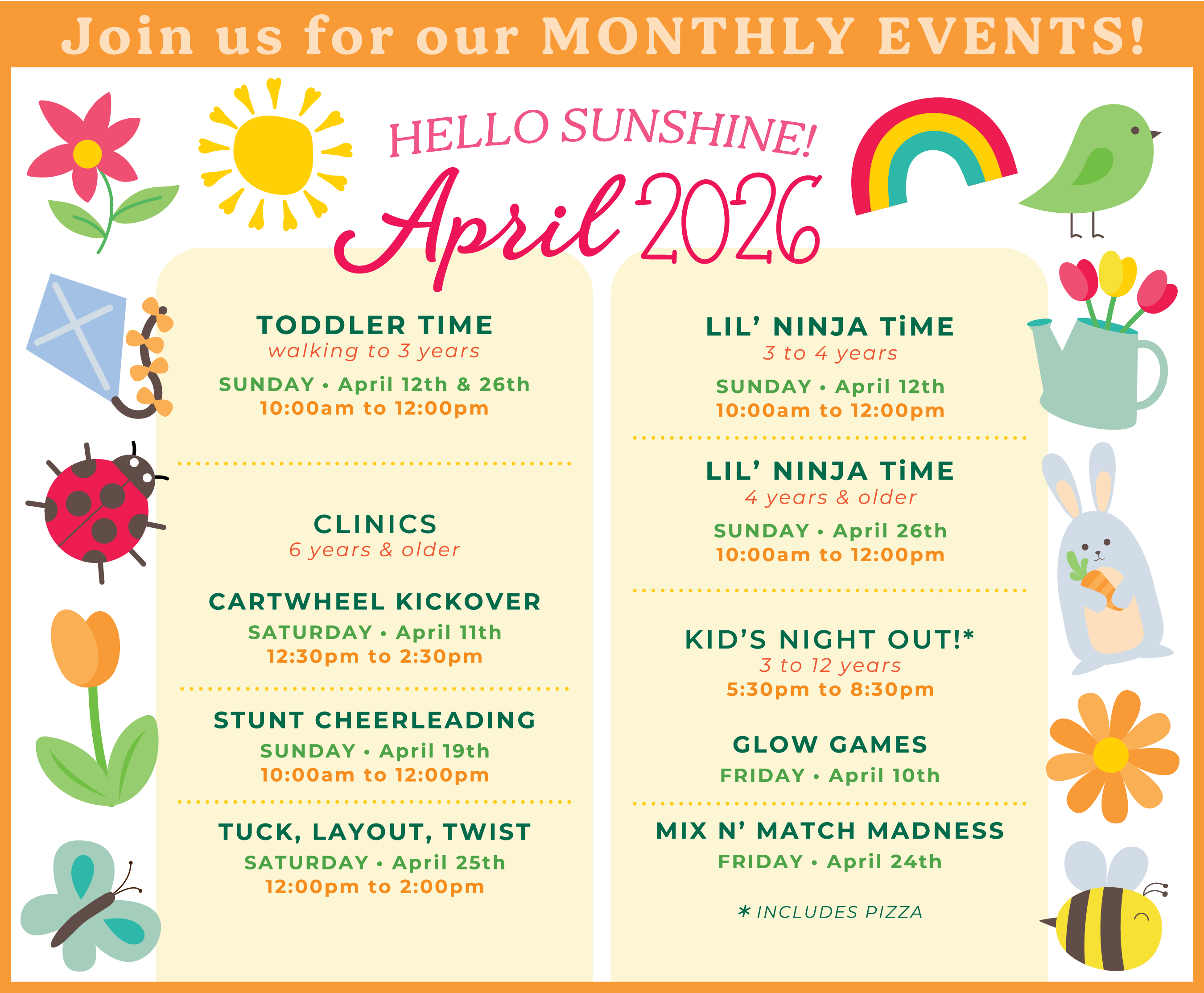 Join us for our MONTHLY EVENTS!

HELLO SUNSHINE!
April 2026

TODDLER TIME
walking to 3 years
SUNDAY • April 12th & 26th
10:00am to 12:00pm

CLINICS
6 years & older

CARTWHEEL KICKOVER
SATURDAY • April 11th
12:30pm to 2:30pm

STUNT CHEERLEADING
SUNDAY • April 19th
10:00am to 12:00pm

TUCK, LAYOUT, TWIST
SATURDAY • April 25th
12:00pm to 2:00pm

LIL' NINJA TiME
3 to 4 years
SUNDAY • April 12th
10:00am to 12:00pm

LIL' NINJA TiME
4 years & older
SUNDAY • April 26th
10:00am to 12:00pm

KID'S NIGHT OUT!*
3 to 12 years
5:30pm to 8:30pm

GLOW GAMES
FRIDAY • April 10th

MIX N' MATCH MADNESS
FRIDAY • April 24th

* INCLUDES PIZZA